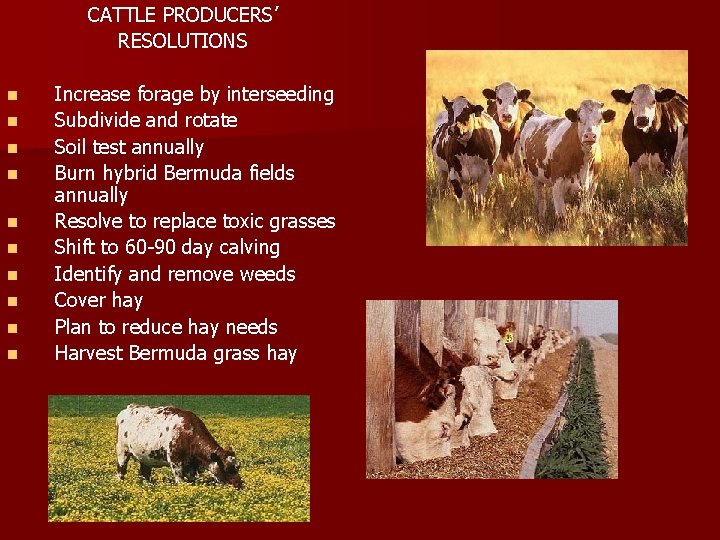 CATTLE PRODUCERS' RESOLUTIONS

- Increase forage by interseeding
- Subdivide and rotate
- Soil test annually
- Burn hybrid Bermuda fields annually
- Resolve to replace toxic grasses
- Shift to 60-90 day calving
- Identify and remove weeds
- Cover hay
- Plan to reduce hay needs
- Harvest Bermuda grass hay